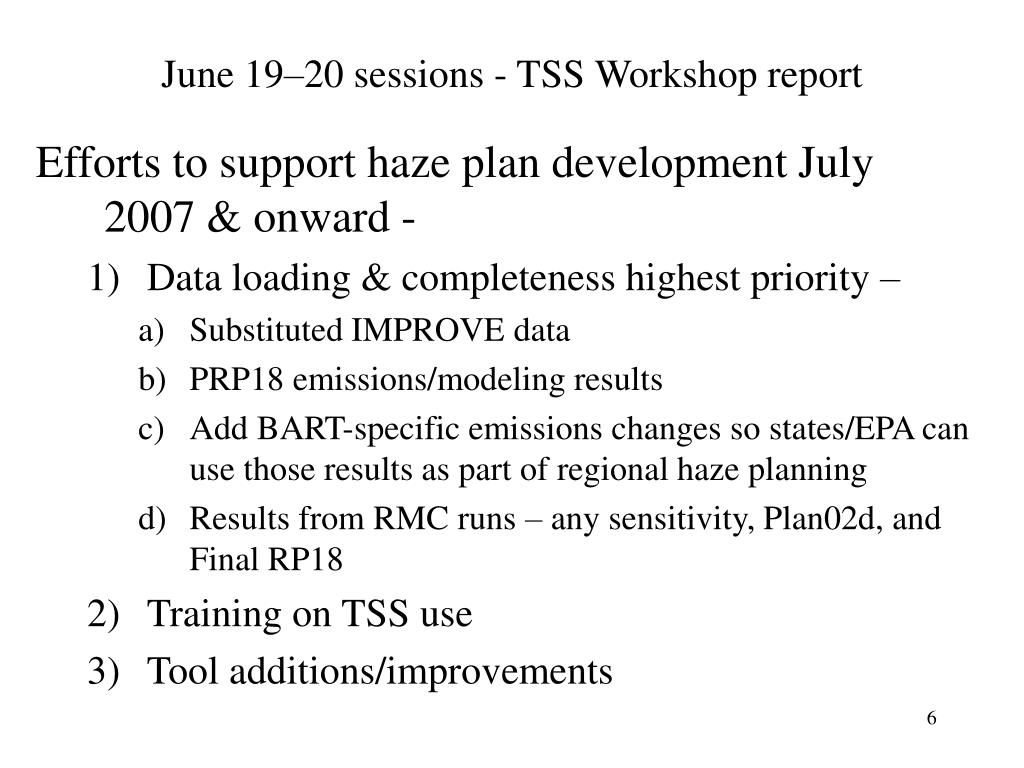 June 19–20 sessions - TSS Workshop report

Efforts to support haze plan development July 2007 & onward -

1) Data loading & completeness highest priority –

a) Substituted IMPROVE data

b) PRP18 emissions/modeling results

c) Add BART-specific emissions changes so states/EPA can use those results as part of regional haze planning

d) Results from RMC runs – any sensitivity, Plan02d, and Final RP18

2) Training on TSS use

3) Tool additions/improvements

6